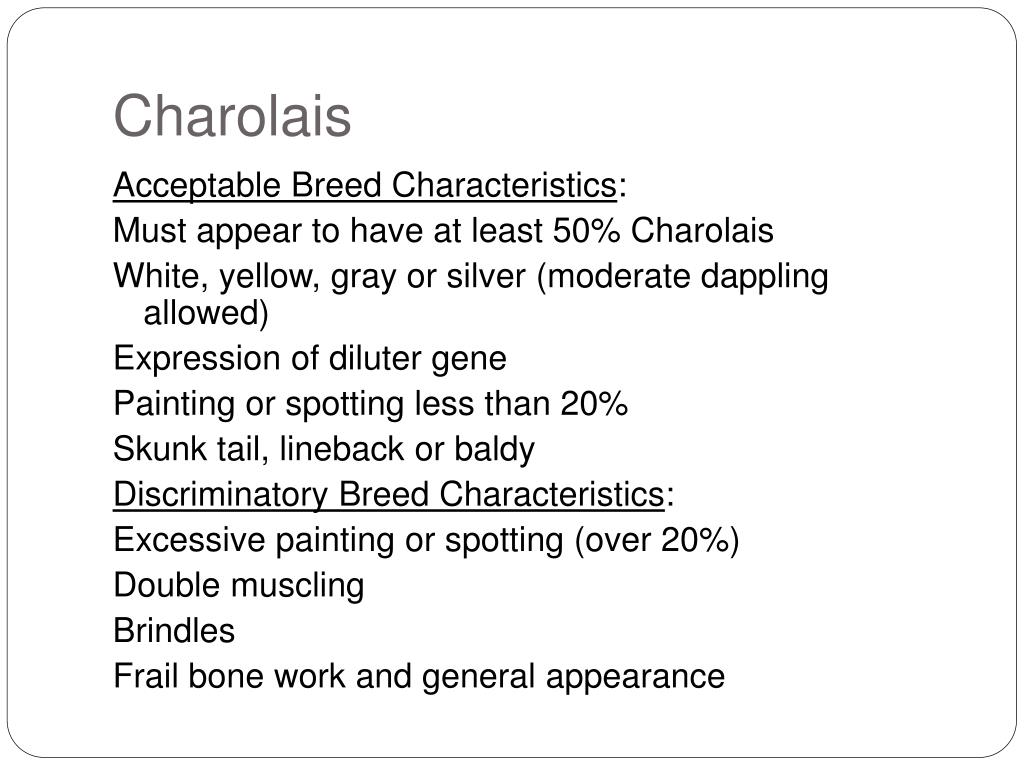 Charolais

Acceptable Breed Characteristics:

Must appear to have at least 50% Charolais

White, yellow, gray or silver (moderate dappling allowed)

Expression of diluter gene

Painting or spotting less than 20%

Skunk tail, lineback or baldy

Discriminatory Breed Characteristics:

Excessive painting or spotting (over 20%)

Double muscling

Brindles

Frail bone work and general appearance